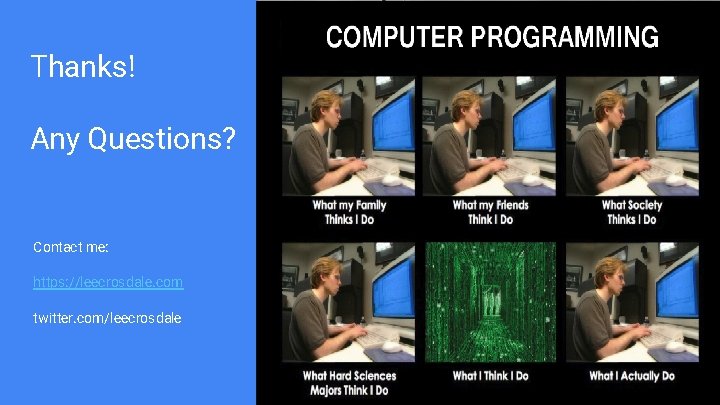 Thanks!

Any Questions?

Contact me:

https://leecrosdale.com

twitter.com/leecrosdale

COMPUTER PROGRAMMING

What my Family Thinks I Do

What my Friends Think I Do

What Society Thinks I Do

What Hard Sciences Majors Think I Do

What I Think I Do

What I Actually Do